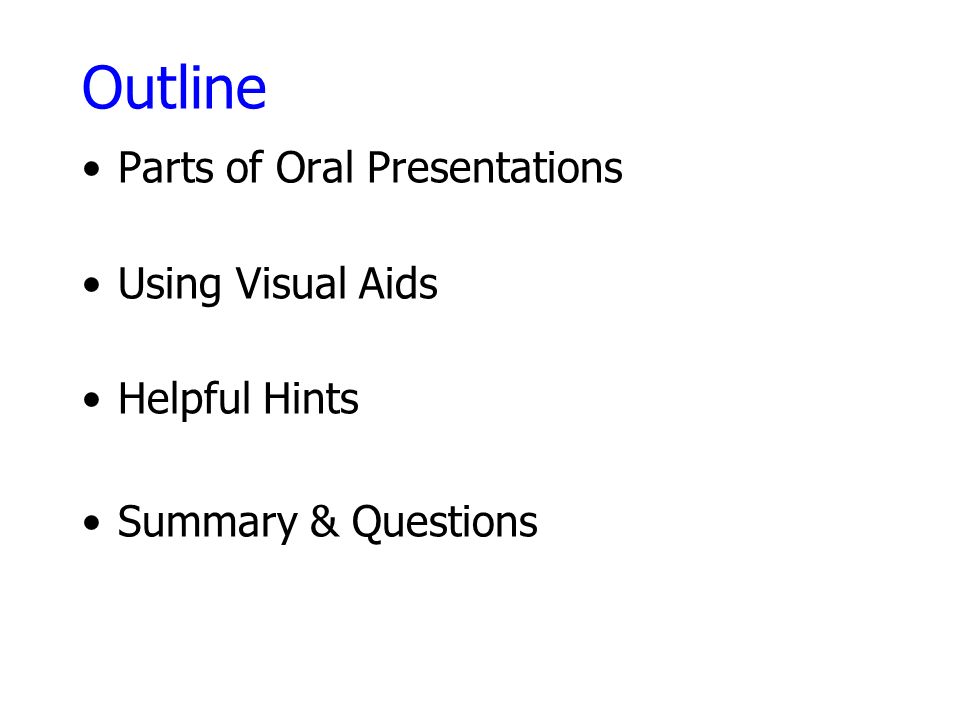 Outline

• Parts of Oral Presentations

• Using Visual Aids

• Helpful Hints

• Summary & Questions